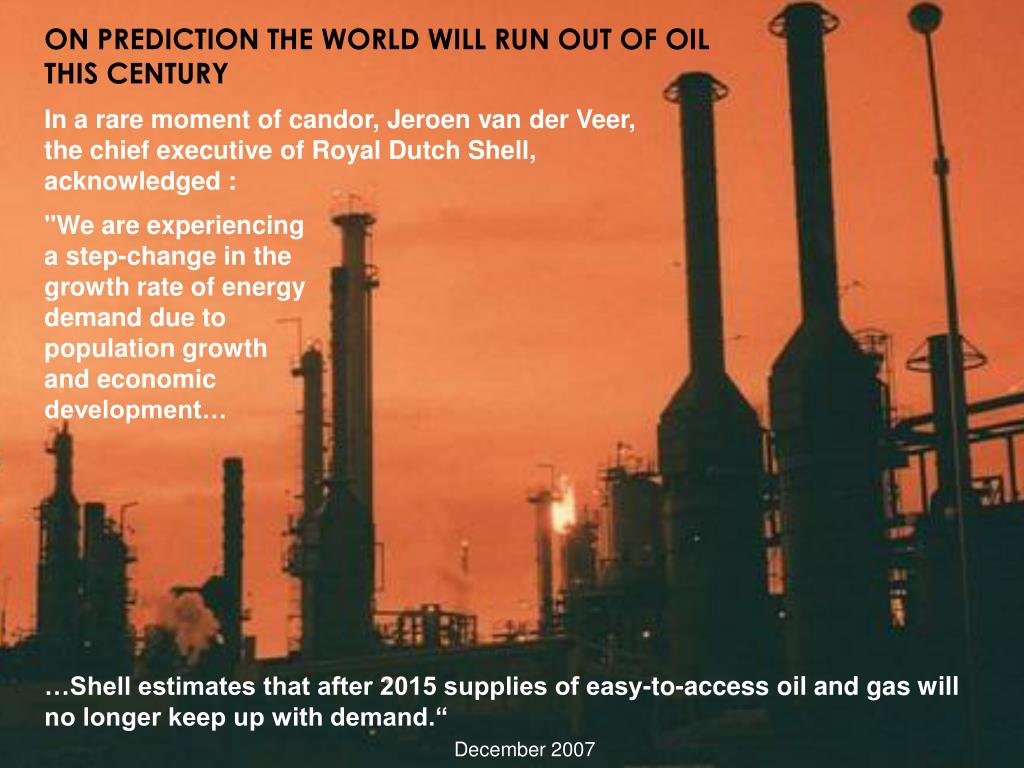 ON PREDICTION THE WORLD WILL RUN OUT OF OIL THIS CENTURY

In a rare moment of candor, Jeroen van der Veer, the chief executive of Royal Dutch Shell, acknowledged :

"We are experiencing a step-change in the growth rate of energy demand due to population growth and economic development…

…Shell estimates that after 2015 supplies of easy-to-access oil and gas will no longer keep up with demand.“

December 2007